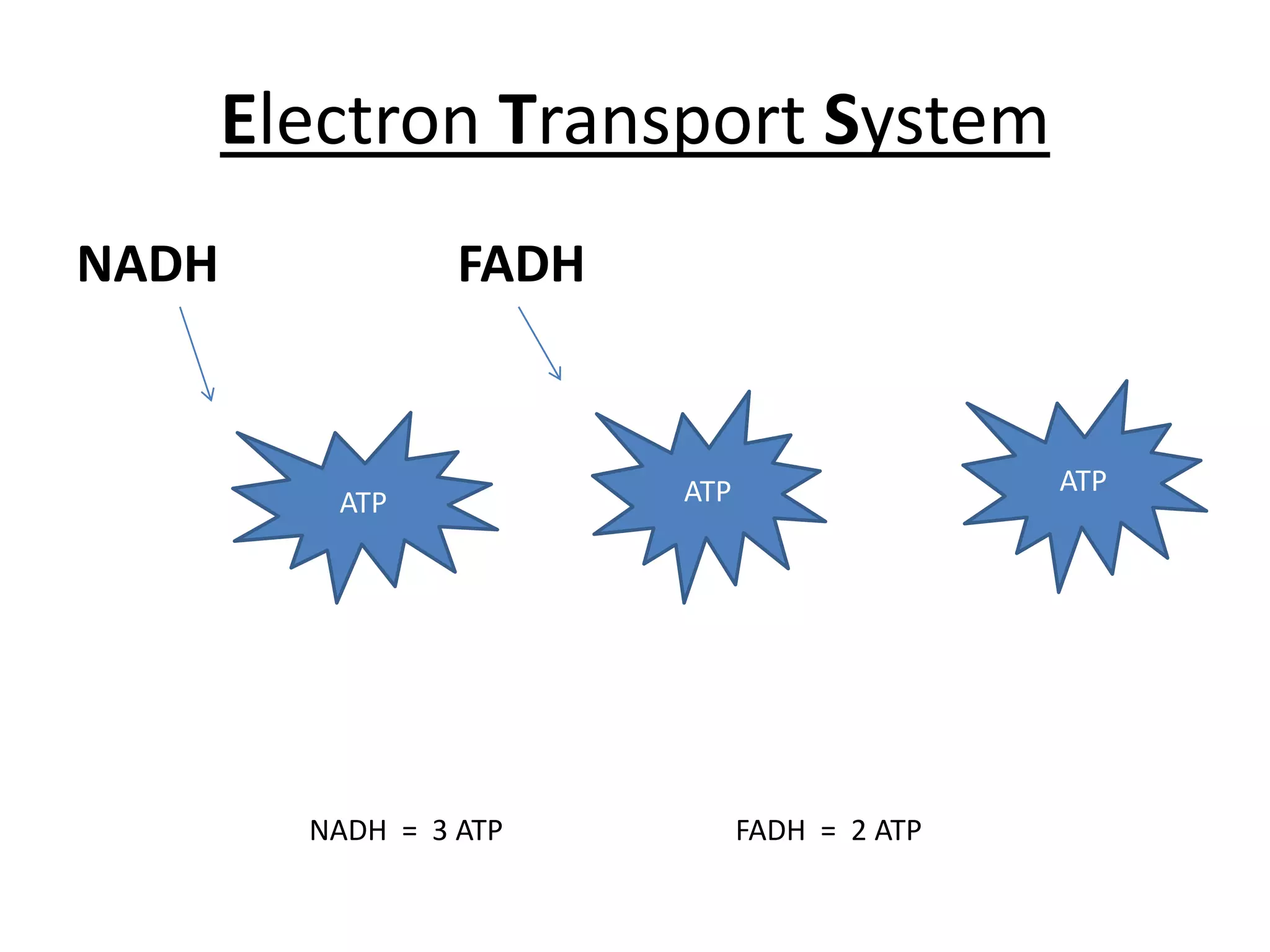 Electron Transport System

NADH

FADH

ATP

ATP

ATP

NADH = 3 ATP

FADH = 2 ATP